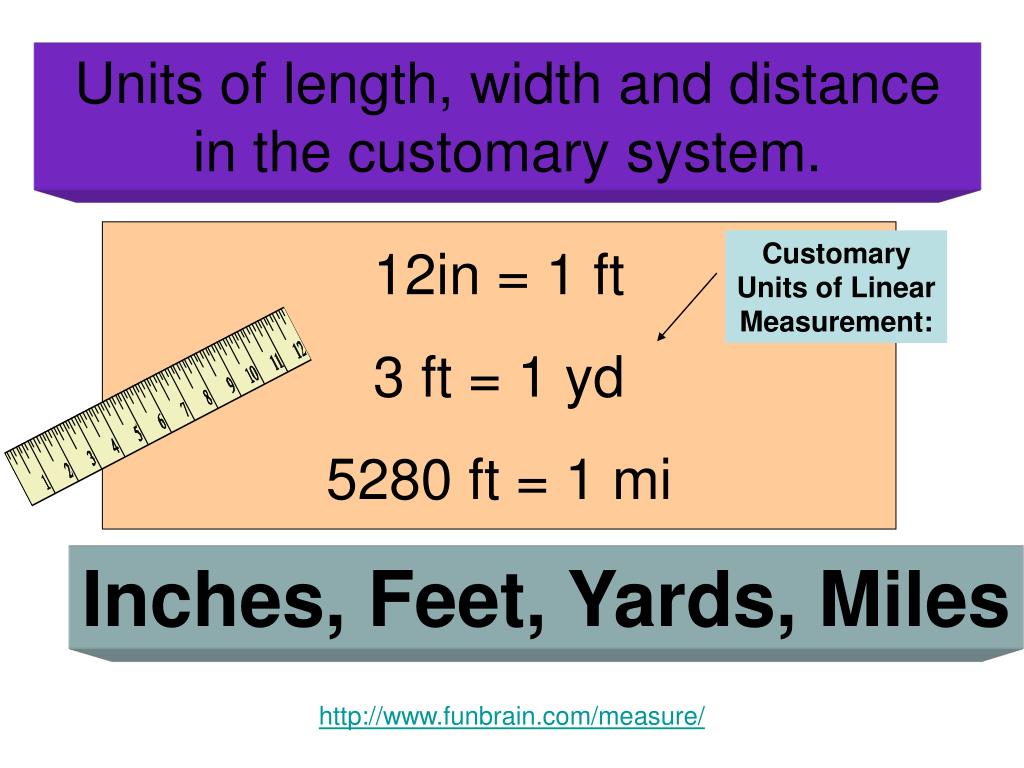 Units of length, width and distance in the customary system.

12in = 1 ft

3 ft = 1 yd

5280 ft = 1 mi

Customary Units of Linear Measurement:

1 2 3 4 5 6 7 8 9 10 11 12

Inches, Feet, Yards, Miles

http://www.funbrain.com/measure/